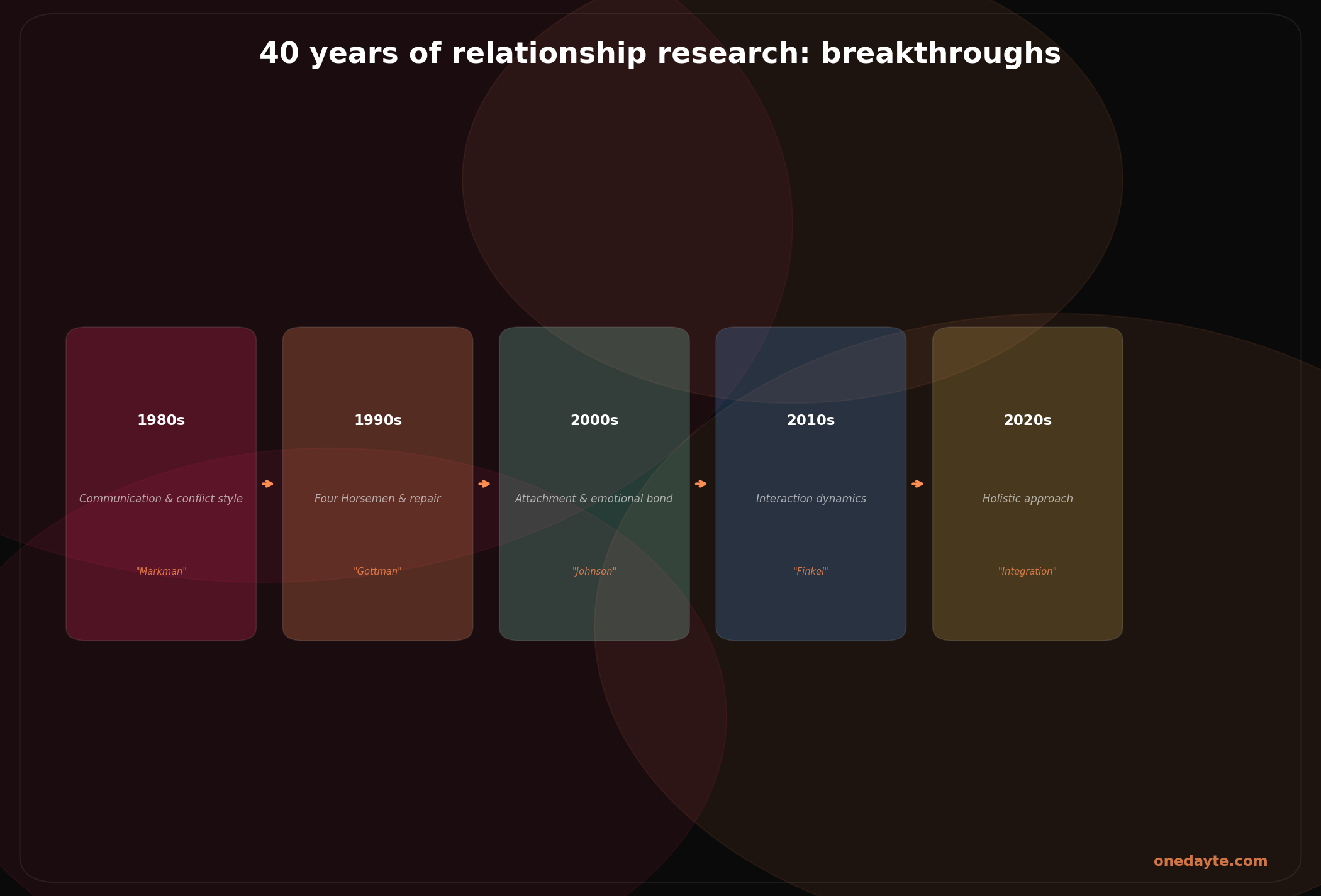 40 years of relationship research: breakthroughs

1980s

Communication & conflict style

"Markman"

1990s

Four Horsemen & repair

"Gottman"

2000s

Attachment & emotional bond

"Johnson"

2010s

Interaction dynamics

"Finkel"

2020s

Holistic approach

"Integration"

onedayte.com